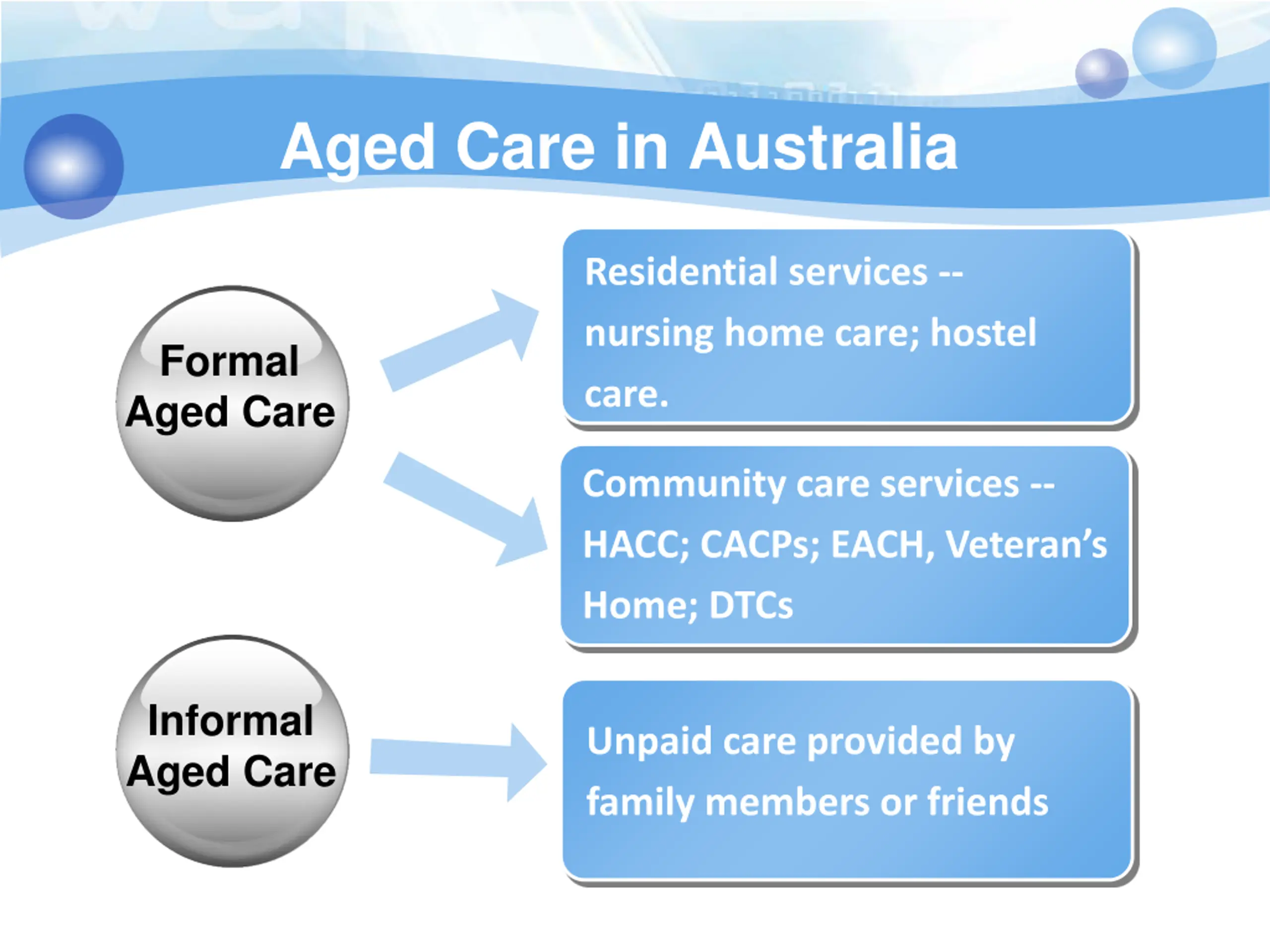 Aged Care in Australia

Formal Aged Care

Residential services -- nursing home care; hostel care.

Community care services -- HACC; CACPs; EACH, Veteran's Home; DTCs

Informal Aged Care

Unpaid care provided by family members or friends